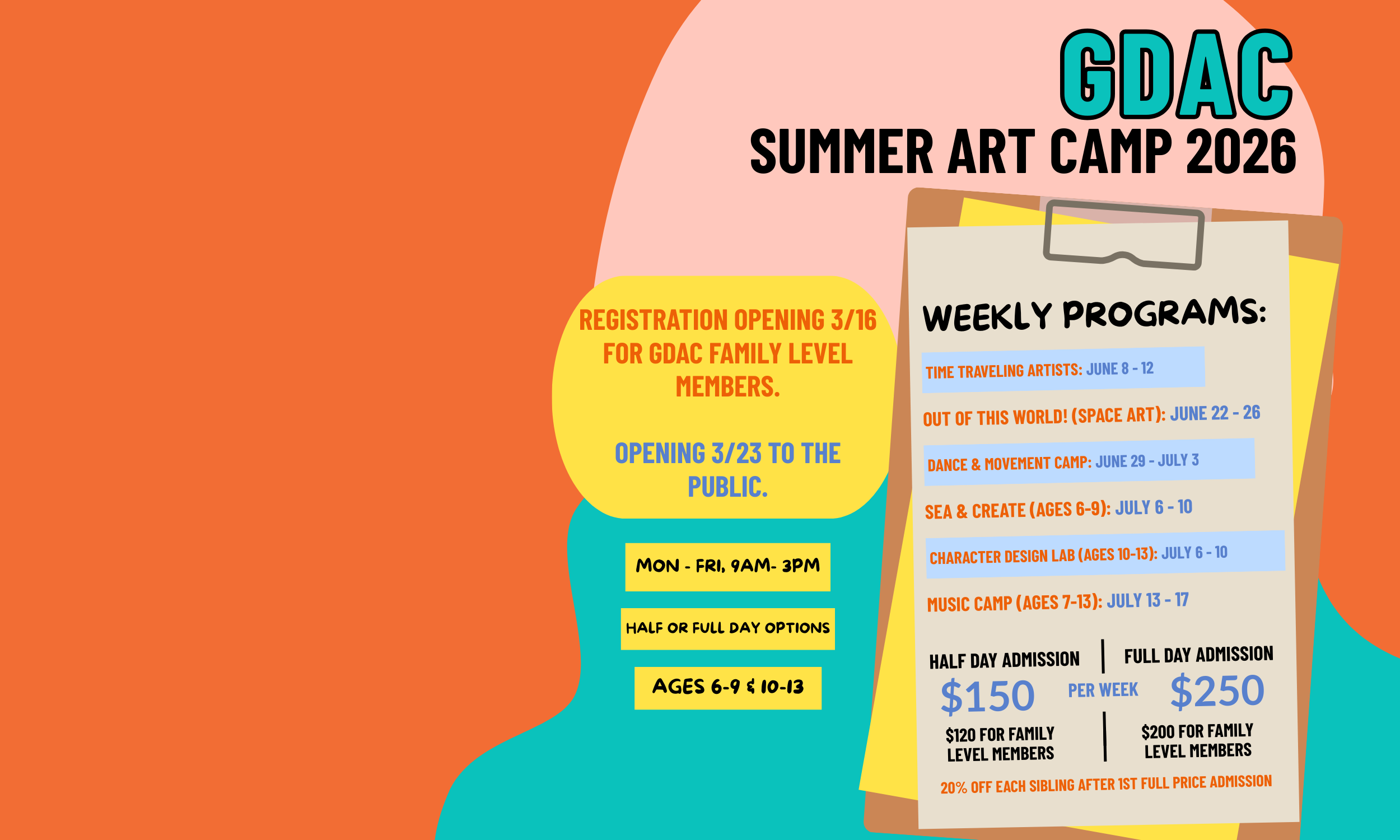 GDAC
SUMMER ART CAMP 2026

REGISTRATION OPENING 3/16 FOR GDAC FAMILY LEVEL MEMBERS.

OPENING 3/23 TO THE PUBLIC.

MON - FRI, 9AM- 3PM

HALF OR FULL DAY OPTIONS

AGES 6-9 & 10-13

WEEKLY PROGRAMS:

TIME TRAVELING ARTISTS: JUNE 8 - 12

OUT OF THIS WORLD! (SPACE ART): JUNE 22 - 26

DANCE & MOVEMENT CAMP: JUNE 29 - JULY 3

SEA & CREATE (AGES 6-9): JULY 6 - 10

CHARACTER DESIGN LAB (AGES 10-13): JULY 6 - 10

MUSIC CAMP (AGES 7-13): JULY 13 - 17

HALF DAY ADMISSION
$150
$120 FOR FAMILY LEVEL MEMBERS

PER WEEK

FULL DAY ADMISSION
$250
$200 FOR FAMILY LEVEL MEMBERS

20% OFF EACH SIBLING AFTER 1ST FULL PRICE ADMISSION